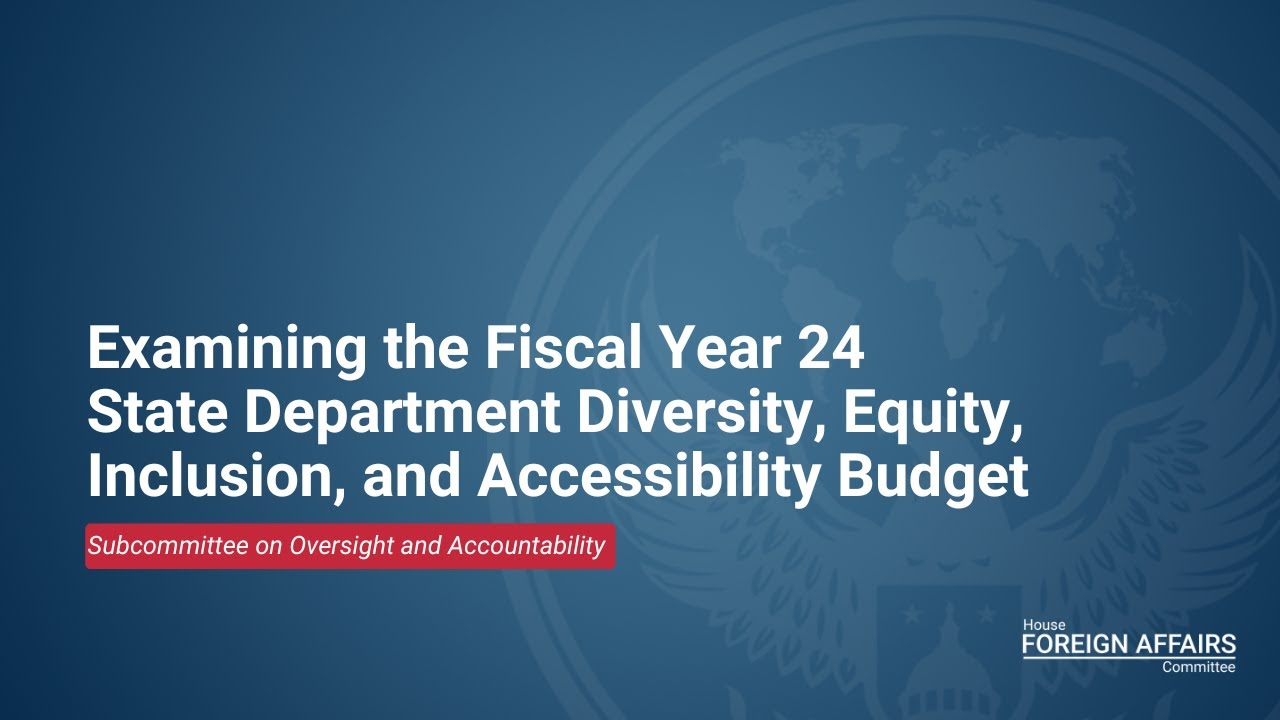 Examining the Fiscal Year 24 State Department Diversity, Equity, Inclusion, and Accessibility Budget

Subcommittee on Oversight and Accountability

House
FOREIGN AFFAIRS
Committee